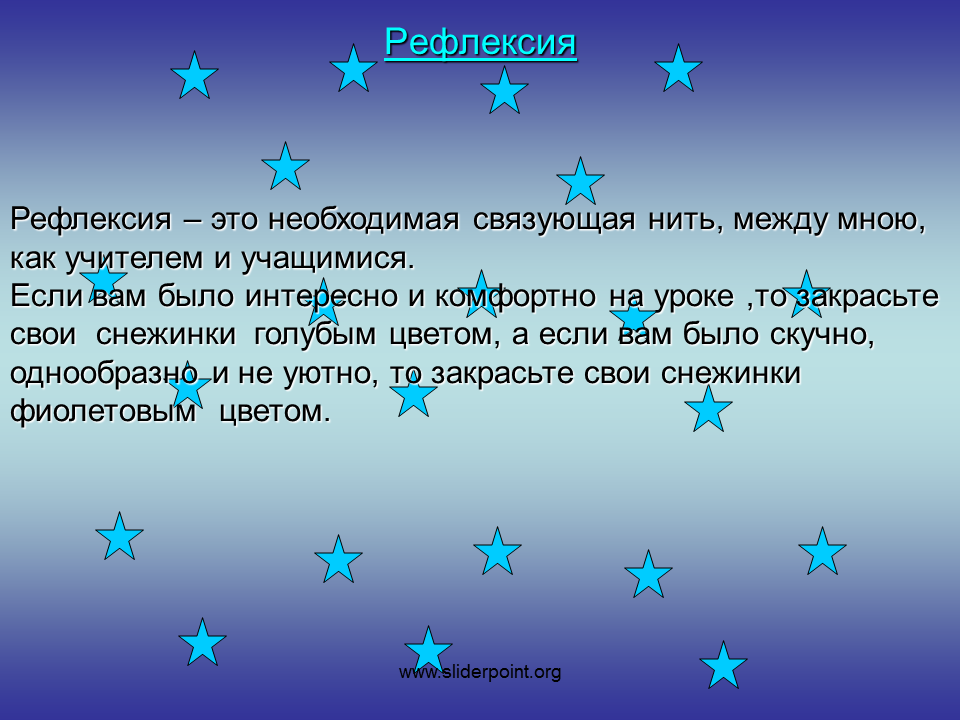 Рефлексия

Рефлексия – это необходимая связующая нить, между мною, как учителем и учащимися.
Если вам было интересно и комфортно на уроке ,то закрасьте свои снежинки голубым цветом, а если вам было скучно, однообразно и не уютно, то закрасьте свои снежинки фиолетовым цветом.

www.sliderpoint.org